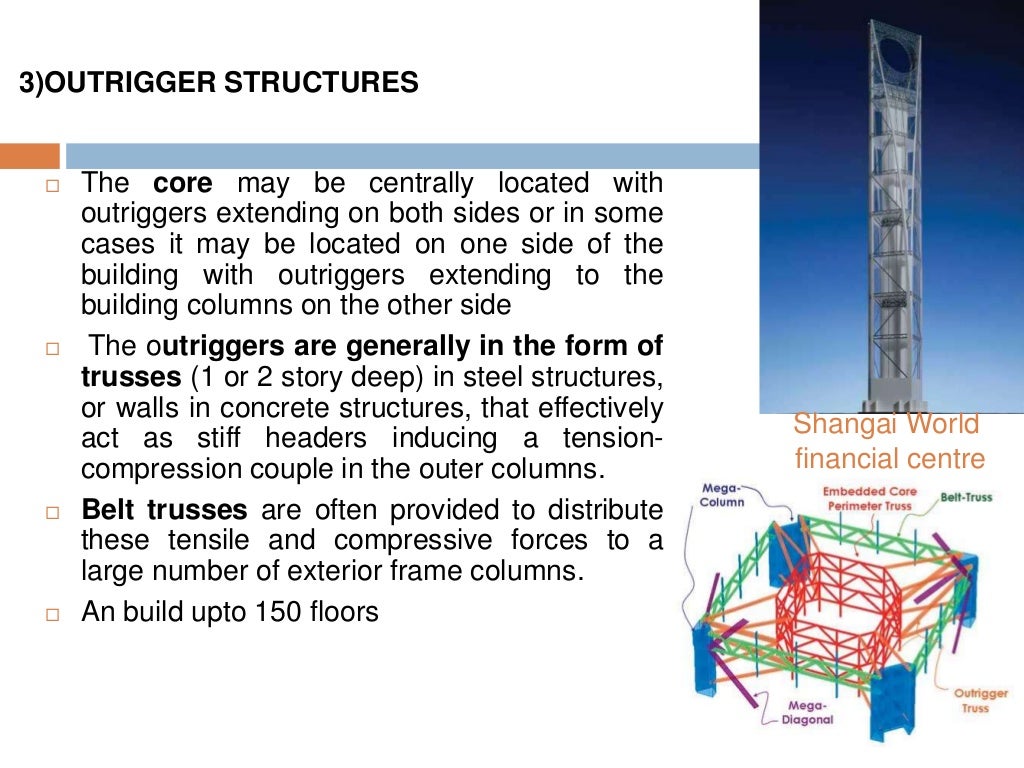 3)OUTRIGGER STRUCTURES

□ The **core** may be centrally located with outriggers extending on both sides or in some cases it may be located on one side of the building with outriggers extending to the building columns on the other side

□ The o**utriggers are generally in the form of trusses** (1 or 2 story deep) in steel structures, or walls in concrete structures, that effectively act as stiff headers inducing a tension-compression couple in the outer columns.

□ **Belt trusses** are often provided to distribute these tensile and compressive forces to a large number of exterior frame columns.

□ An build upto 150 floors

Shangai World financial centre

Mega-Column

Embedded Core Perimeter Truss

Belt-Truss

Mega-Diagonal

Outrigger Truss